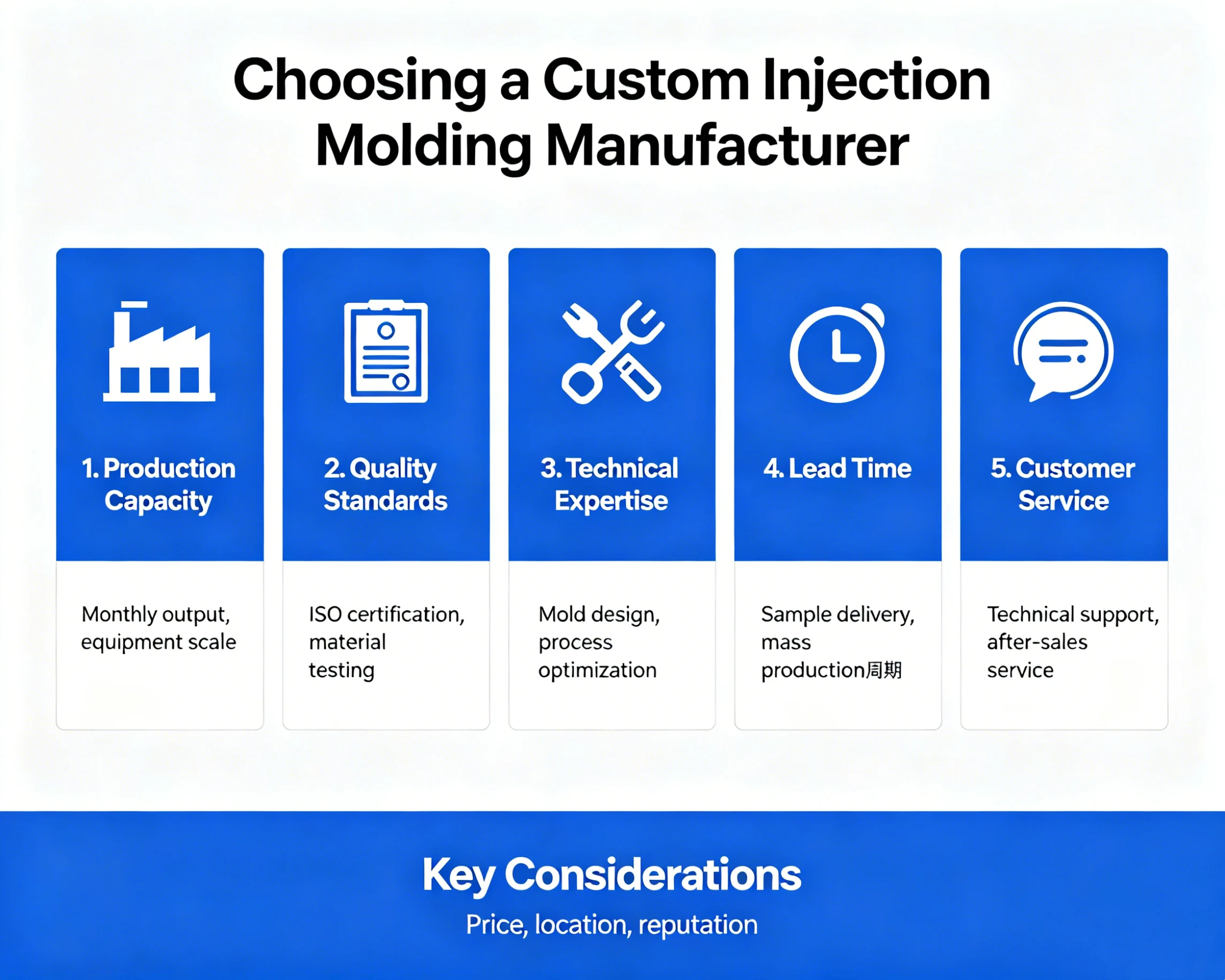 Choosing a Custom Injection Molding Manufacturer

1. Production Capacity

Monthly output, equipment scale

2. Quality Standards

ISO certification, material testing

3. Technical Expertise

Mold design, process optimization

4. Lead Time

Sample delivery, mass production周期

5. Customer Service

Technical support, after-sales service

Key Considerations

Price, location, reputation